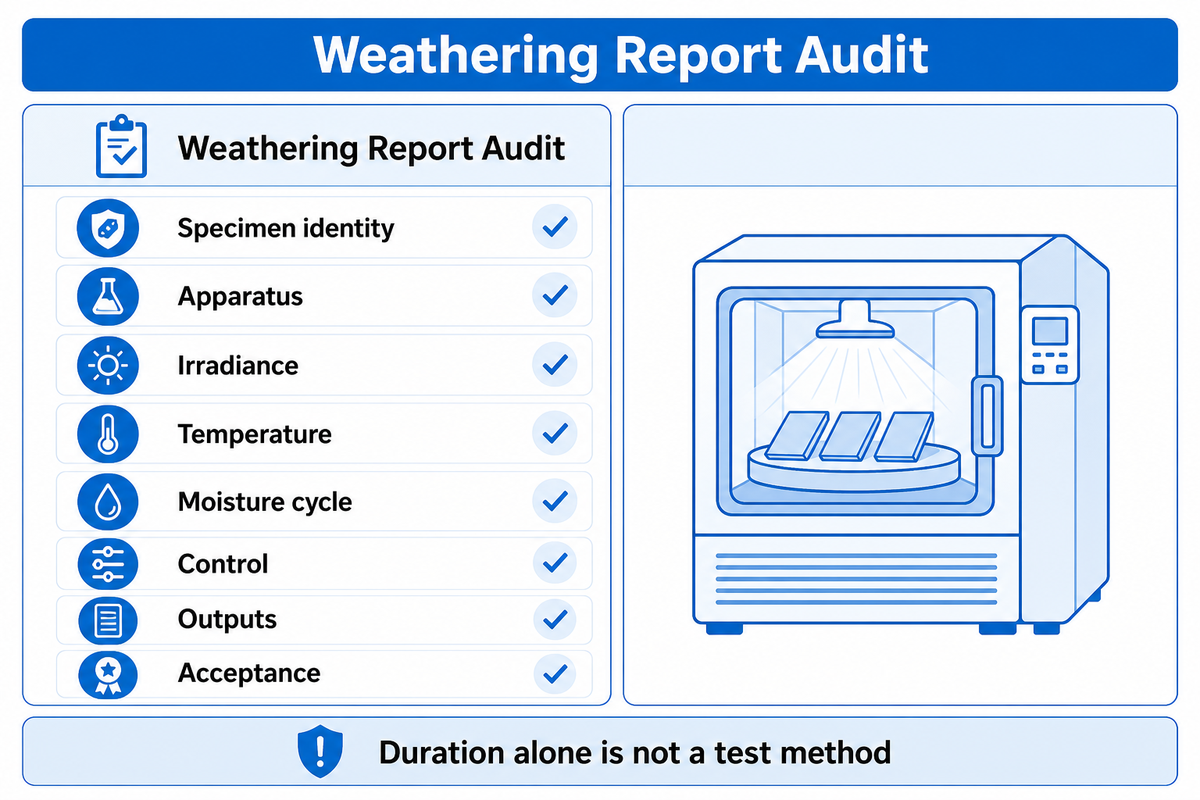 Weathering Report Audit

Weathering Report Audit

Specimen identity

Apparatus

Irradiance

Temperature

Moisture cycle

Control

Outputs

Acceptance

Duration alone is not a test method